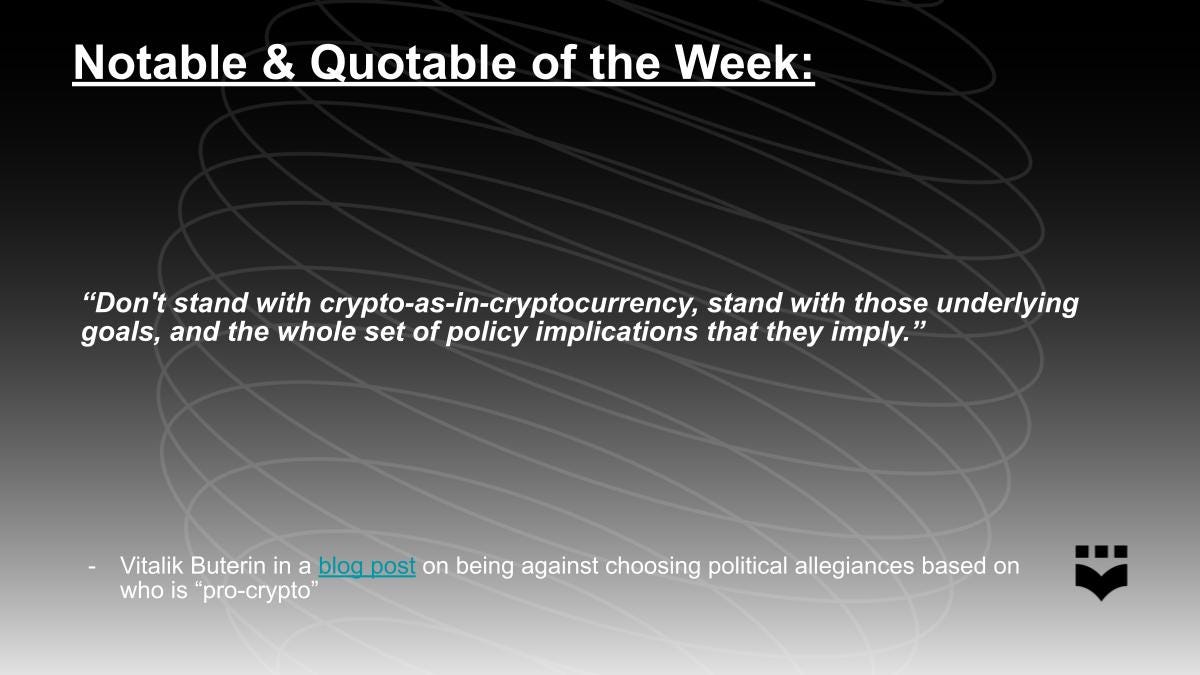 Notable & Quotable of the Week:

“Don't stand with crypto-as-in-cryptocurrency, stand with those underlying goals, and the whole set of policy implications that they imply.”

- Vitalik Buterin in a blog post on being against choosing political allegiances based on who is “pro-crypto”